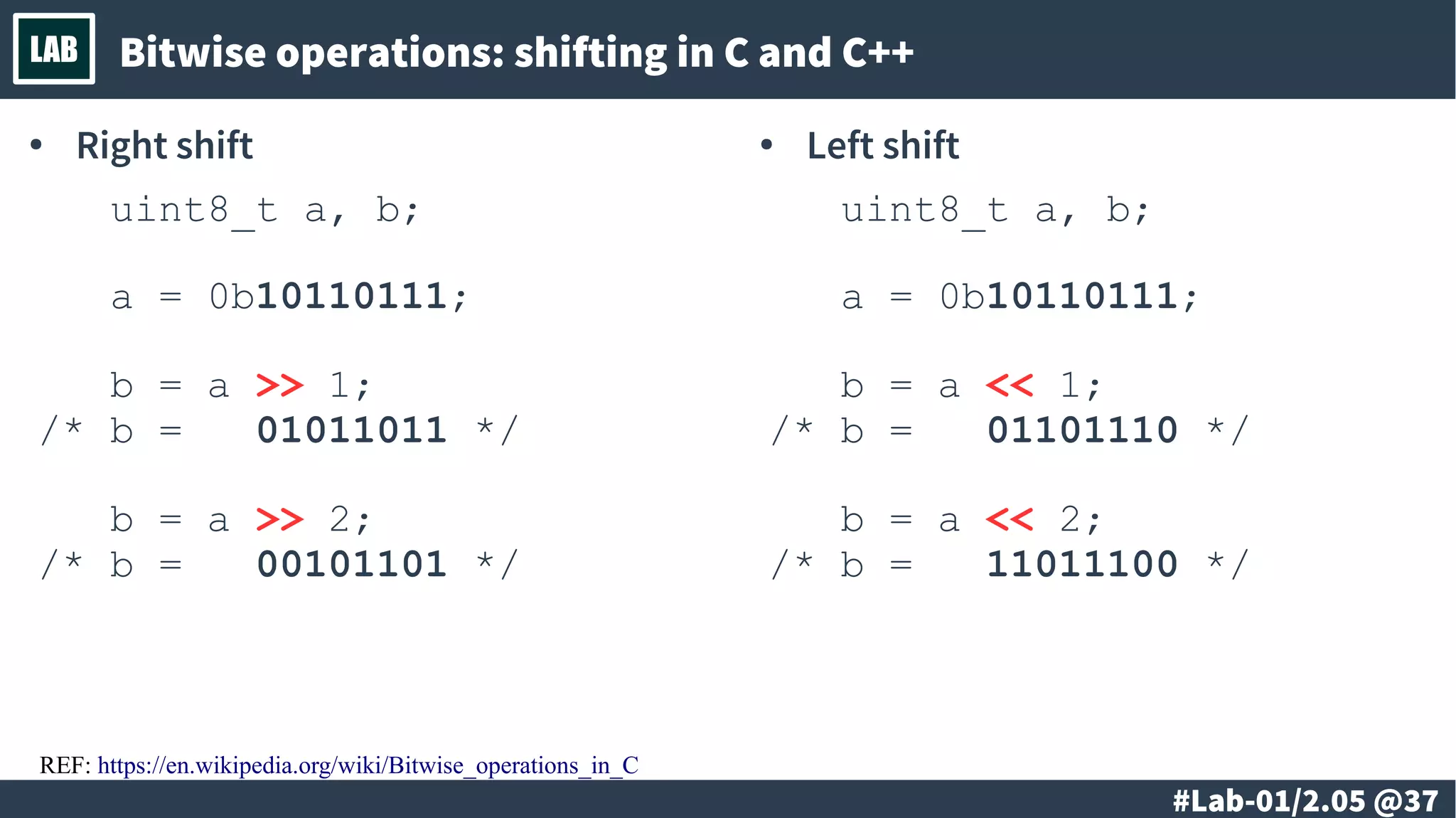 LAB

Bitwise operations: shifting in C and C++

• Right shift

uint8_t a, b;

a = 0b10110111;

b = a >> 1;
/* b = 01011011 */

b = a >> 2;
/* b = 00101101 */

• Left shift

uint8_t a, b;

a = 0b10110111;

b = a << 1;
/* b = 01101110 */

b = a << 2;
/* b = 11011100 */

REF: https://en.wikipedia.org/wiki/Bitwise_operations_in_C

#Lab-01/2.05 @37